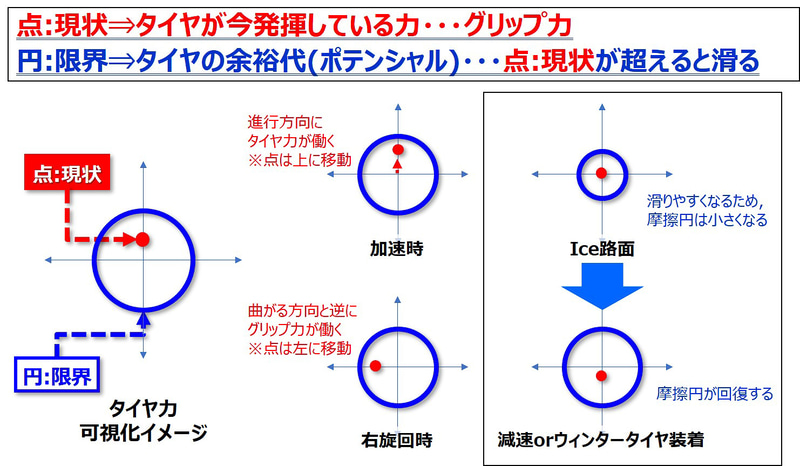 点:現状⇒タイヤが今発揮している力・・・グリップ力
円:限界⇒タイヤの余裕代(ポテンシャル)・・・点:現状が超えると滑る

点:現状

円:限界

タイヤ力
可視化イメージ

進行方向に
タイヤ力が働く
※点は上に移動

加速時

曲がる方向と逆に
グリップ力が働く
※点は左に移動

右旋回時

滑りやすくなるため,
摩擦円は小さくなる

Ice路面

摩擦円が回復する

減速orウィンタータイヤ装着